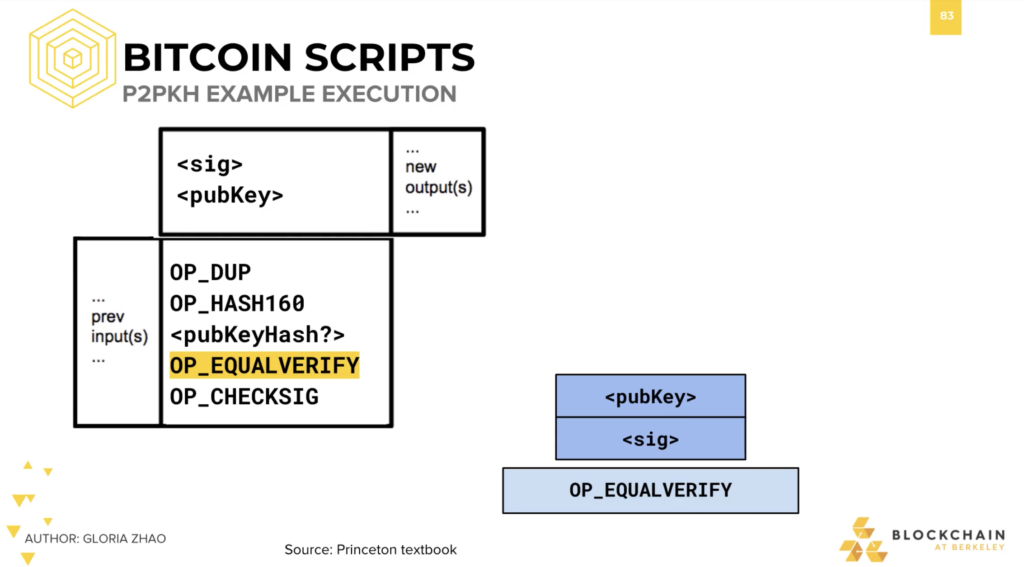 83

BITCOIN SCRIPTS
P2PKH EXAMPLE EXECUTION

<sig>
<pubKey>

...
new
output(s)
...

...
prev
input(s)
...

OP_DUP
OP_HASH160
<pubKeyHash?>
OP_EQUALVERIFY
OP_CHECKSIG

<pubKey>
<sig>
OP_EQUALVERIFY

AUTHOR: GLORIA ZHAO

Source: Princeton textbook

BLOCKCHAIN
AT BERKELEY